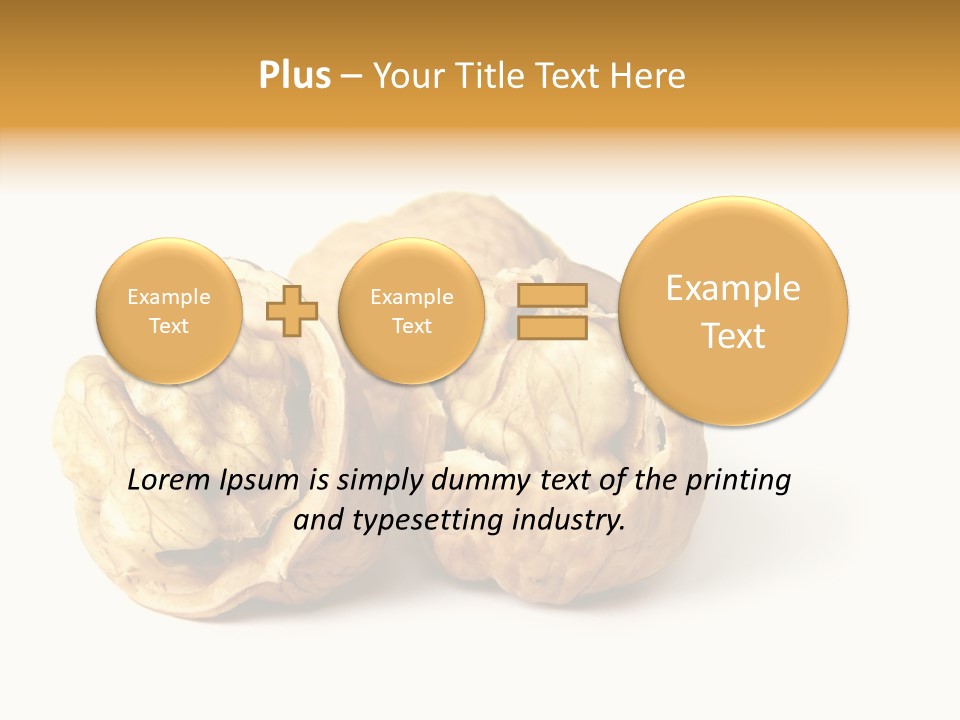 Plus – Your Title Text Here

Example Text

Example Text

Example Text

Lorem Ipsum is simply dummy text of the printing and typesetting industry.